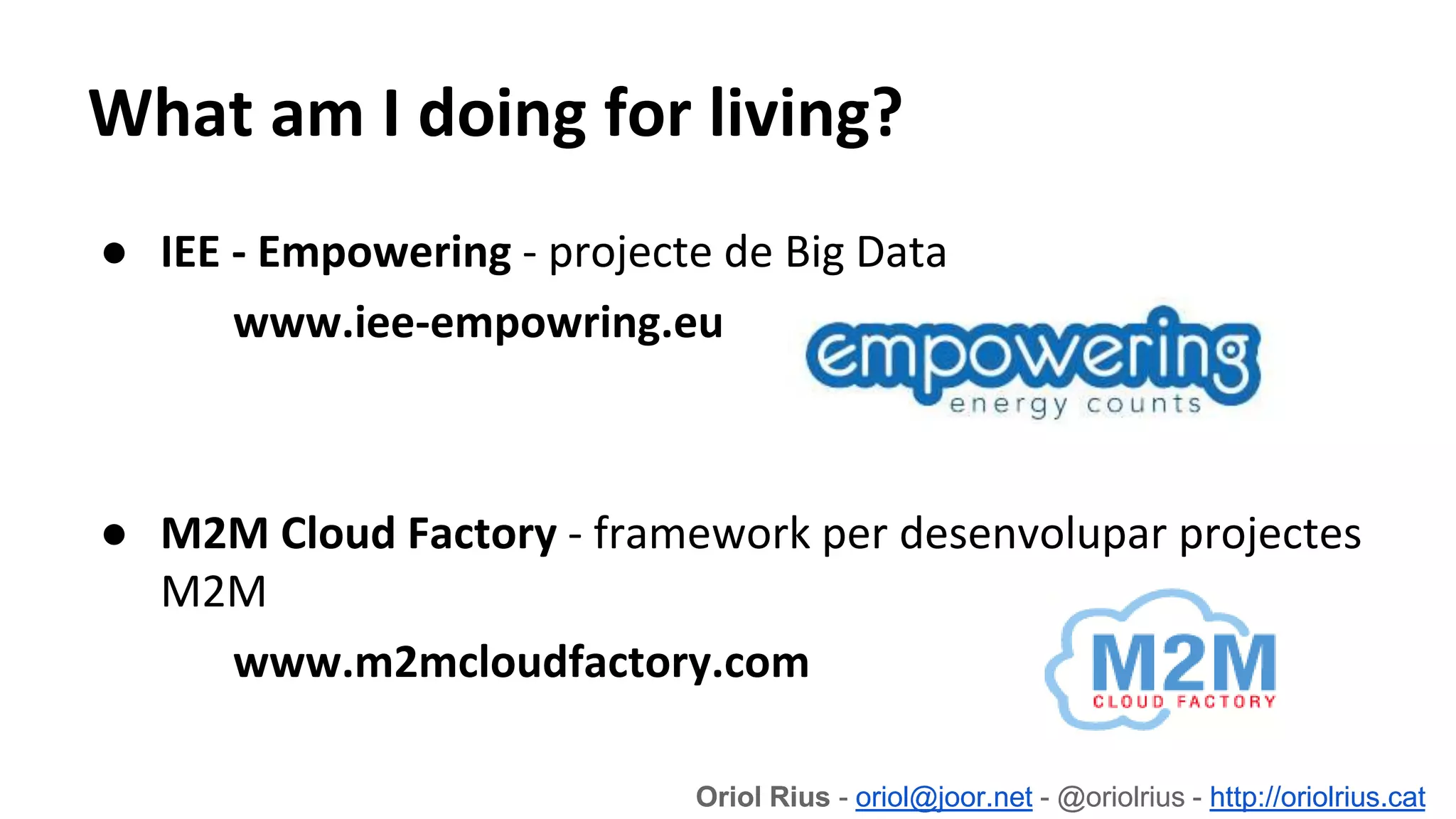 What am I doing for living?

● IEE - Empowering - projecte de Big Data

www.iee-empowring.eu

empowering
energy counts

● M2M Cloud Factory - framework per desenvolupar projectes M2M

www.m2mcloudfactory.com

M2M
CLOUD FACTORY

Oriol Rius - oriol@joor.net - @oriolrius - http://oriolrius.cat